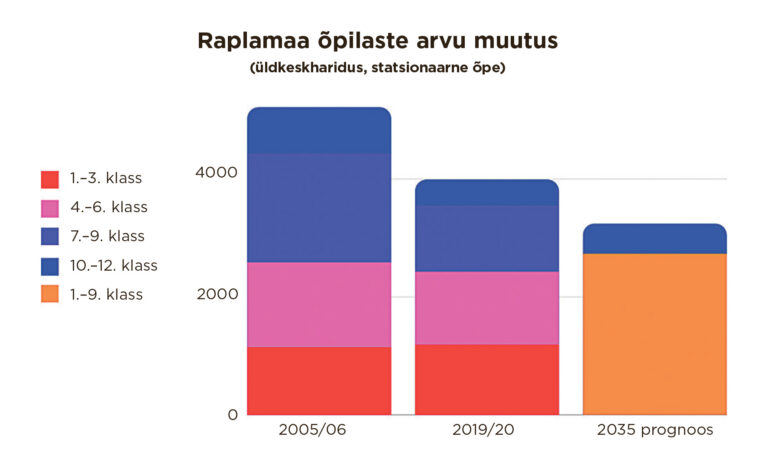 Raplamaa õpilaste arvu muutus
(üldkeskharidus, statsionaarne õpe)

1.–3. klass
4.–6. klass
7.–9. klass
10.–12. klass
1.–9. klass

4000
2000
0

2005/06
2019/20
2035 prognoos